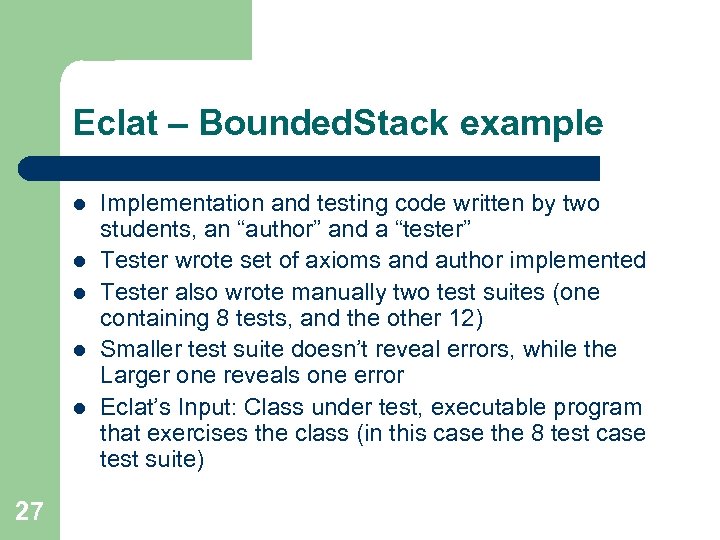 Eclat – BoundedStack example

- Implementation and testing code written by two students, an “author” and a “tester”
- Tester wrote set of axioms and author implemented
- Tester also wrote manually two test suites (one containing 8 tests, and the other 12)
- Smaller test suite doesn’t reveal errors, while the Larger one reveals one error
- Eclat’s Input: Class under test, executable program that exercises the class (in this case the 8 test case test suite)

27